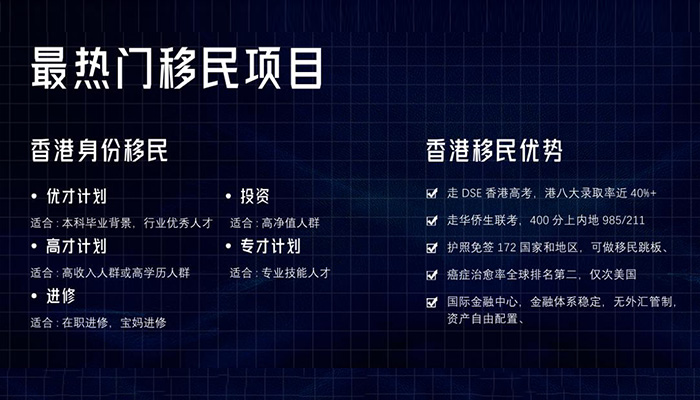 最热门移民项目

香港身份移民

• 优才计划
适合：本科毕业背景，行业优秀人才

• 高才计划
适合：高收入人群或高学历人群

• 进修
适合：在职进修，宝妈进修

• 投资
适合：高净值人群

• 专才计划
适合：专业技能人才

香港移民优势

☑ 走 DSE 香港高考，港八大录取率近 40%+

☑ 走华侨生联考，400 分上内地 985/211

☑ 护照免签 172 国家和地区，可做移民跳板、

☑ 癌症治愈率全球排名第二，仅次美国

☑ 国际金融中心，金融体系稳定，无外汇管制，资产自由配置、